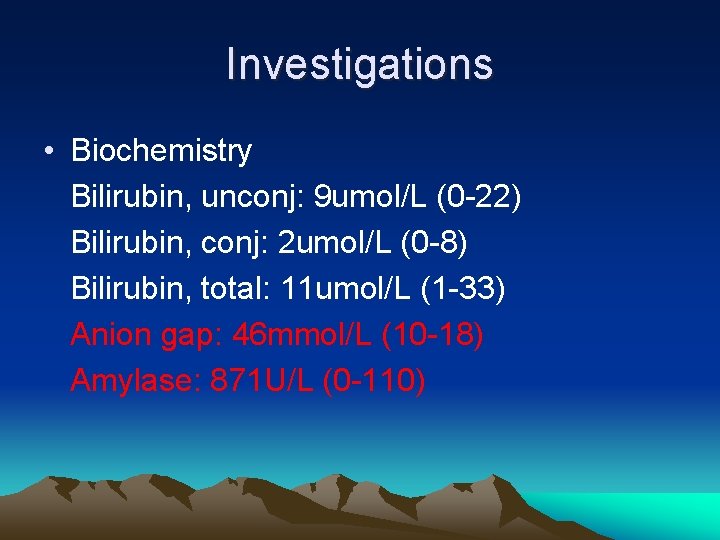 Investigations

• Biochemistry

Bilirubin, unconj: 9umol/L (0-22)

Bilirubin, conj: 2umol/L (0-8)

Bilirubin, total: 11umol/L (1-33)

Anion gap: 46mmol/L (10-18)

Amylase: 871U/L (0-110)